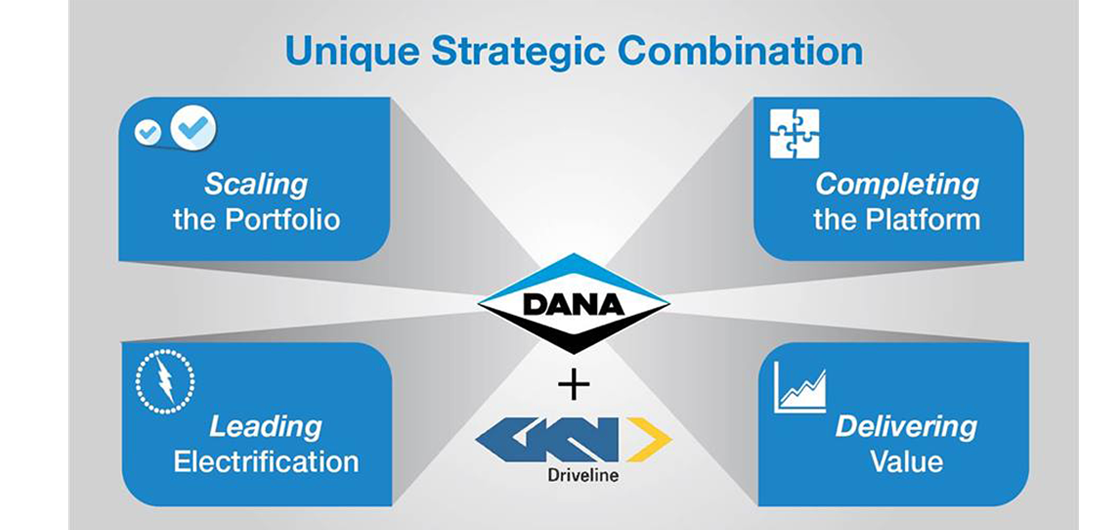 Unique Strategic Combination

Scaling the Portfolio

Completing the Platform

DANA

+

GKN

Driveline

Leading Electrification

Delivering Value